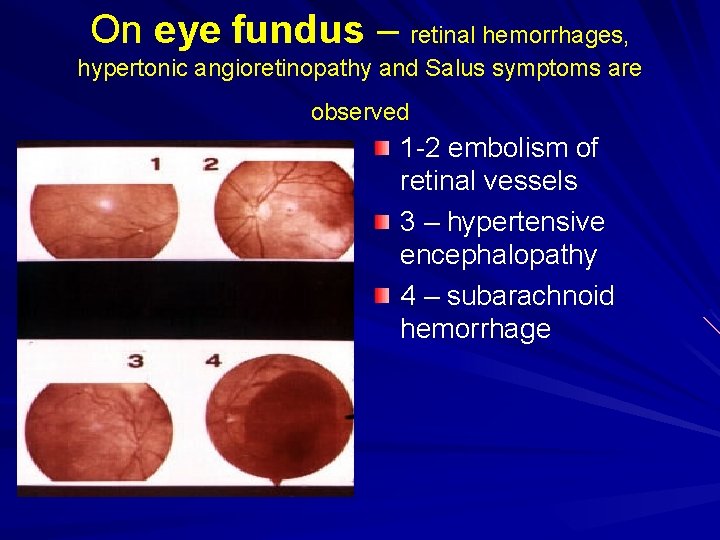 On eye fundus – retinal hemorrhages, hypertonic angioretinopathy and Salus symptoms are observed

1 2

3 4

1-2 embolism of retinal vessels

3 – hypertensive encephalopathy

4 – subarachnoid hemorrhage